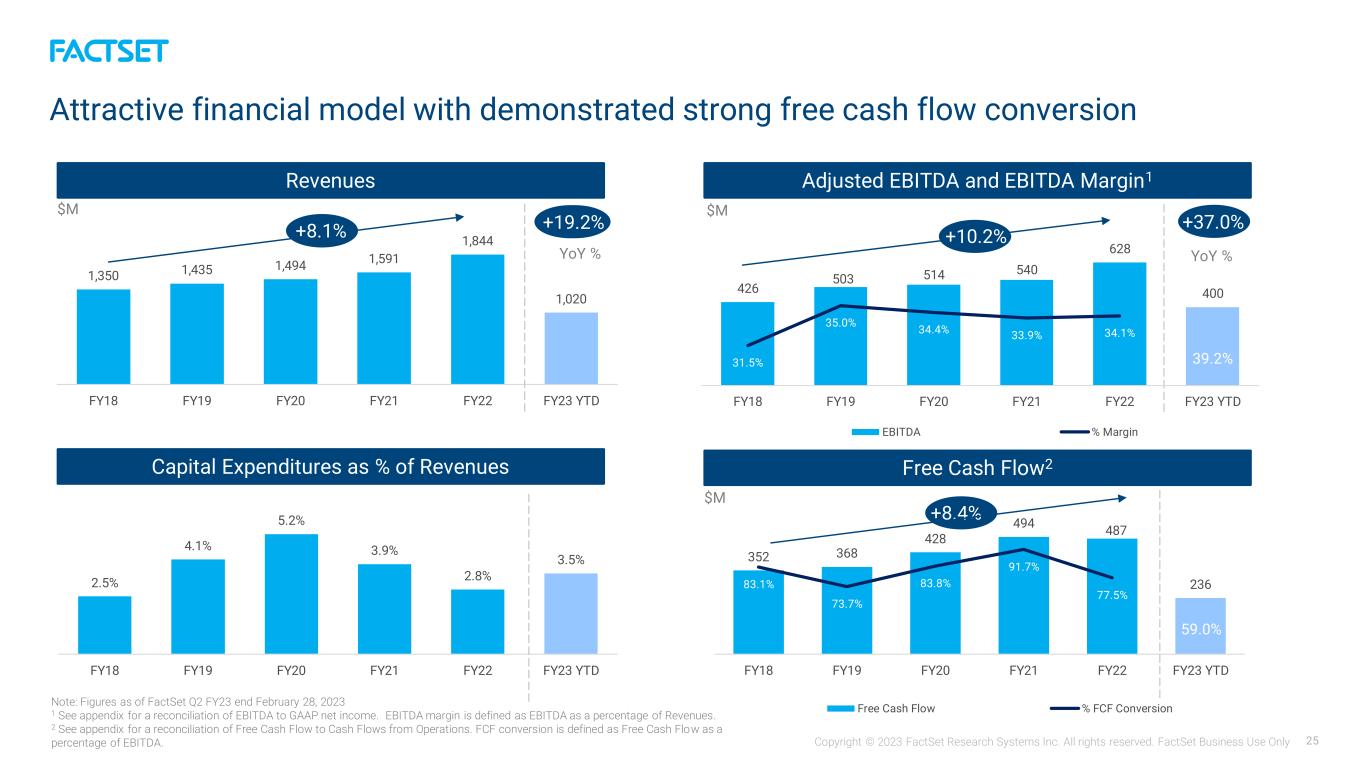 FACTSET

Attractive financial model with demonstrated strong free cash flow conversion

Revenues

$M

+8.1%

+19.2%

YoY %

1,350 1,435 1,494 1,591 1,844 1,020

FY18 FY19 FY20 FY21 FY22 FY23 YTD

Adjusted EBITDA and EBITDA Margin$^{1}$

$M

+10.2%

+37.0%

YoY %

426 503 514 540 628 400

31.5% 35.0% 34.4% 33.9% 34.1% 39.2%

FY18 FY19 FY20 FY21 FY22 FY23 YTD

EBITDA % Margin

Capital Expenditures as % of Revenues

2.5% 4.1% 5.2% 3.9% 2.8% 3.5%

FY18 FY19 FY20 FY21 FY22 FY23 YTD

Free Cash Flow$^{2}$

$M

+8.4%

352 368 428 494 487 236

83.1% 73.7% 83.8% 91.7% 77.5% 59.0%

FY18 FY19 FY20 FY21 FY22 FY23 YTD

Free Cash Flow % FCF Conversion

Note: Figures as of FactSet Q2 FY23 end February 28, 2023
$^{1}$ See appendix for a reconciliation of EBITDA to GAAP net income. EBITDA margin is defined as EBITDA as a percentage of Revenues.
$^{2}$ See appendix for a reconciliation of Free Cash Flow to Cash Flows from Operations. FCF conversion is defined as Free Cash Flow as a percentage of EBITDA.

Copyright © 2023 FactSet Research Systems Inc. All rights reserved. FactSet Business Use Only 25